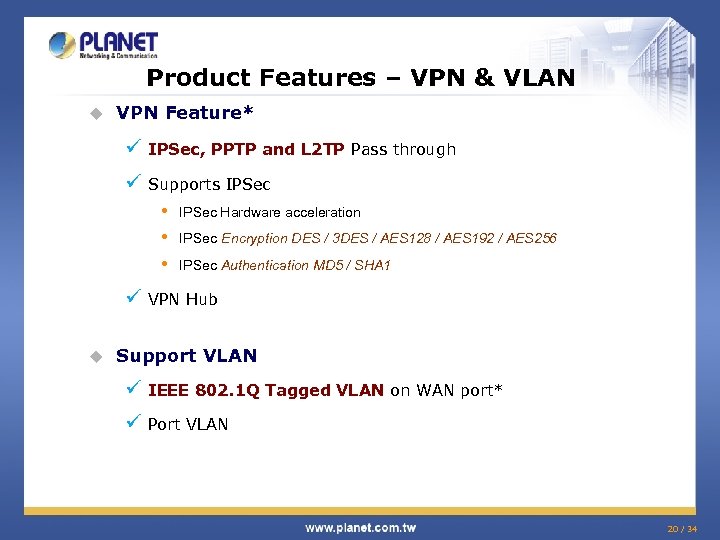 PLANET
Networking & Communication

Product Features – VPN & VLAN

VPN Feature*

IPSec, PPTP and L2TP Pass through

Supports IPSec

IPSec Hardware acceleration

IPSec Encryption DES / 3DES / AES128 / AES192 / AES256

IPSec Authentication MD5 / SHA1

VPN Hub

Support VLAN

IEEE 802.1Q Tagged VLAN on WAN port*

Port VLAN

www.planet.com.tw

20 / 34